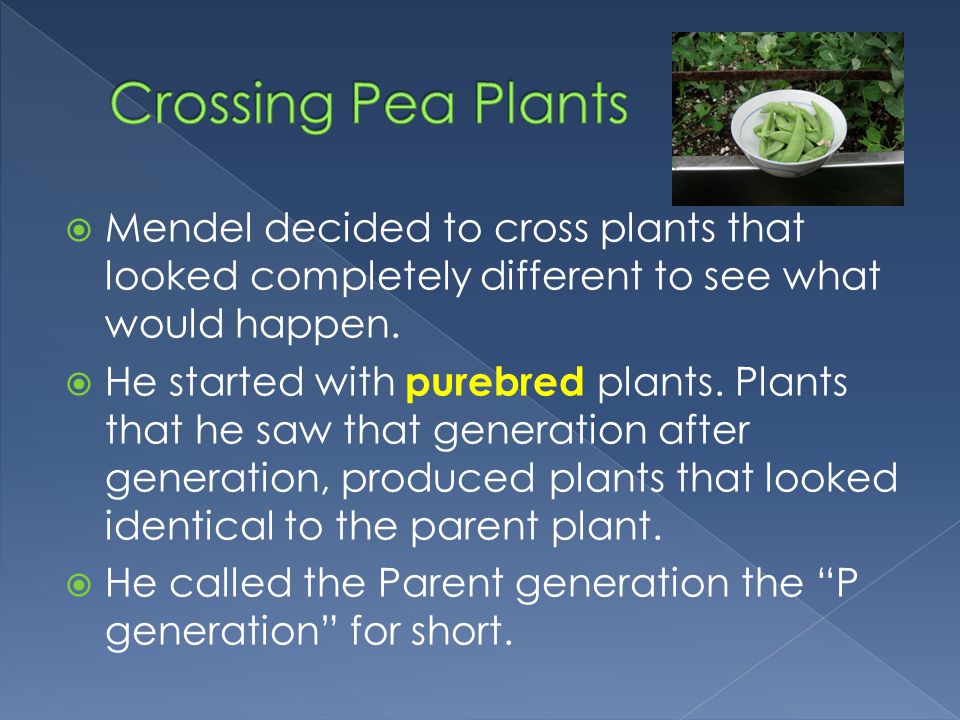 Crossing Pea Plants

Mendel decided to cross plants that looked completely different to see what would happen.

He started with purebred plants. Plants that he saw that generation after generation, produced plants that looked identical to the parent plant.

He called the Parent generation the “P generation” for short.